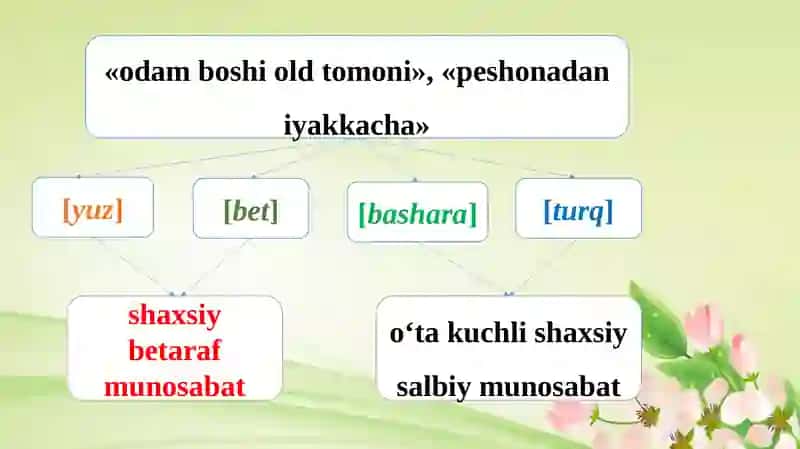 «odam boshi old tomoni», «peshonadan iyakkacha»

[yuz]

[bet]

[bashara]

[turq]

shaxsiy betaraf munosabat

o‘ta kuchli shaxsiy salbiy munosabat